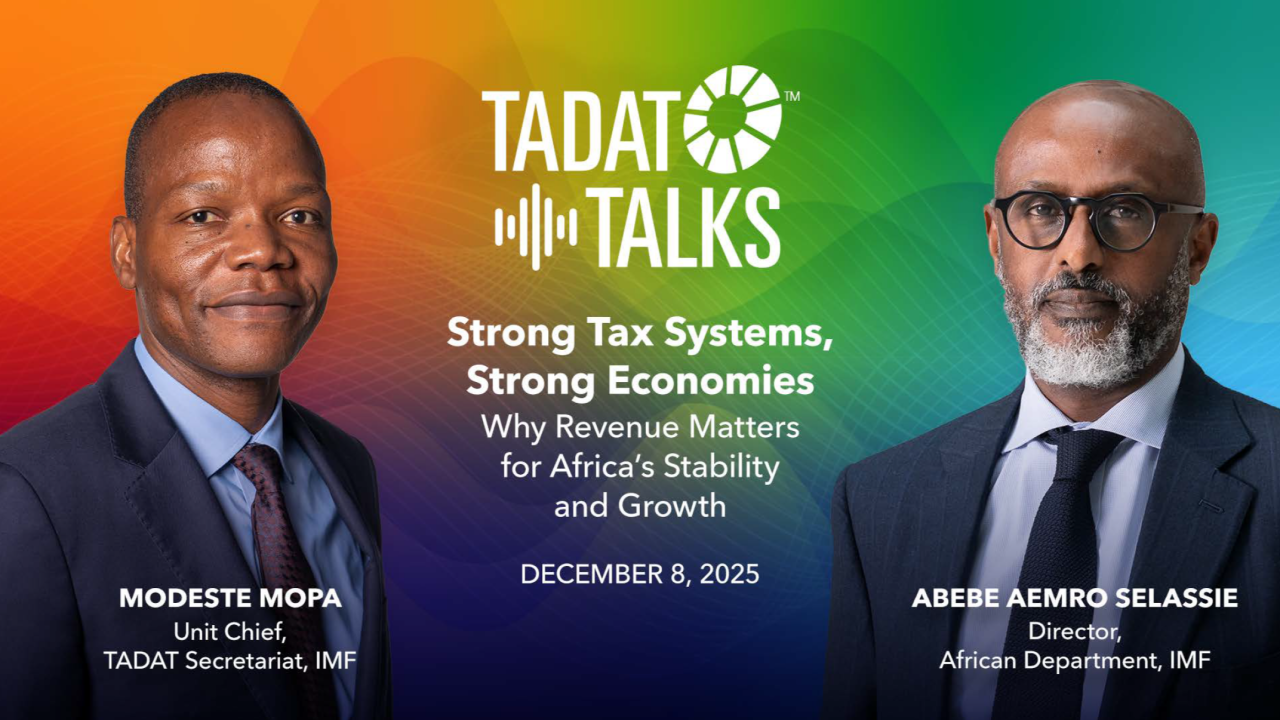 TADAT™
TALKS

Strong Tax Systems, Strong Economies
Why Revenue Matters for Africa's Stability and Growth

DECEMBER 8, 2025

MODESTE MOPA
Unit Chief, TADAT Secretariat, IMF

ABEBE AEMRO SELASSIE
Director, African Department, IMF